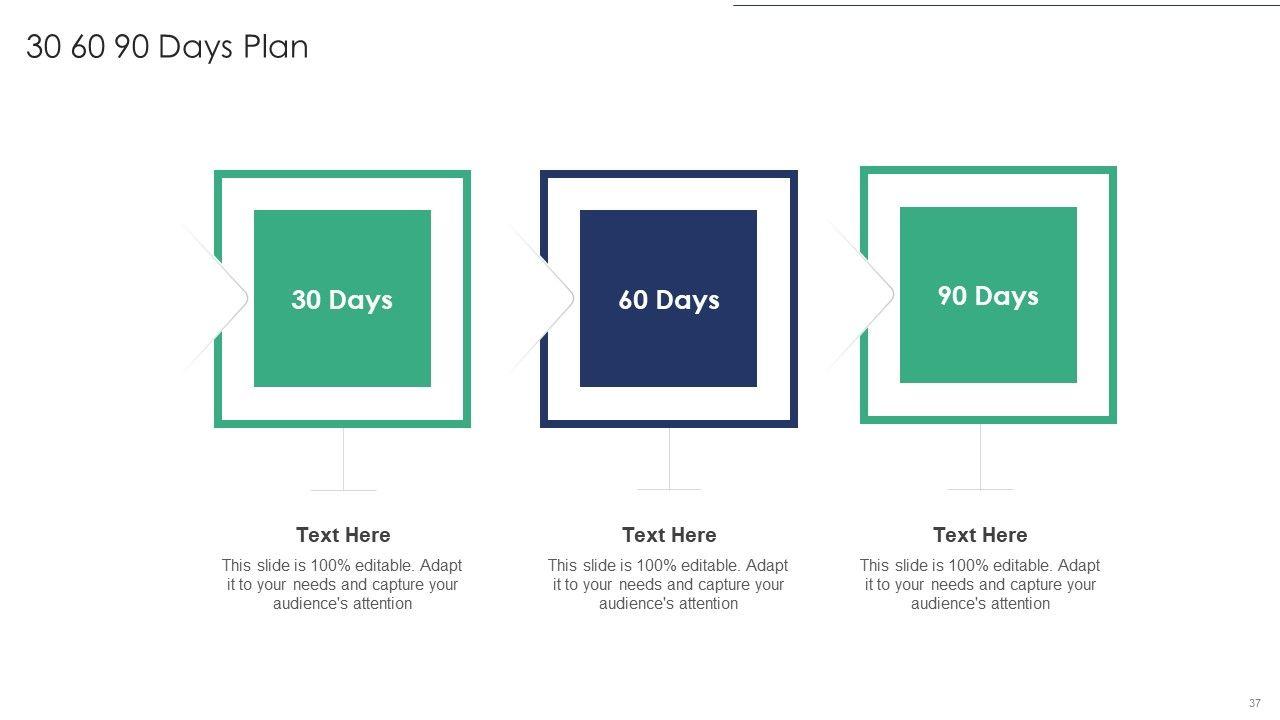 30 60 90 Days Plan

30 Days

60 Days

90 Days

Text Here

This slide is 100% editable. Adapt it to your needs and capture your audience's attention

Text Here

This slide is 100% editable. Adapt it to your needs and capture your audience's attention

Text Here

This slide is 100% editable. Adapt it to your needs and capture your audience's attention

37